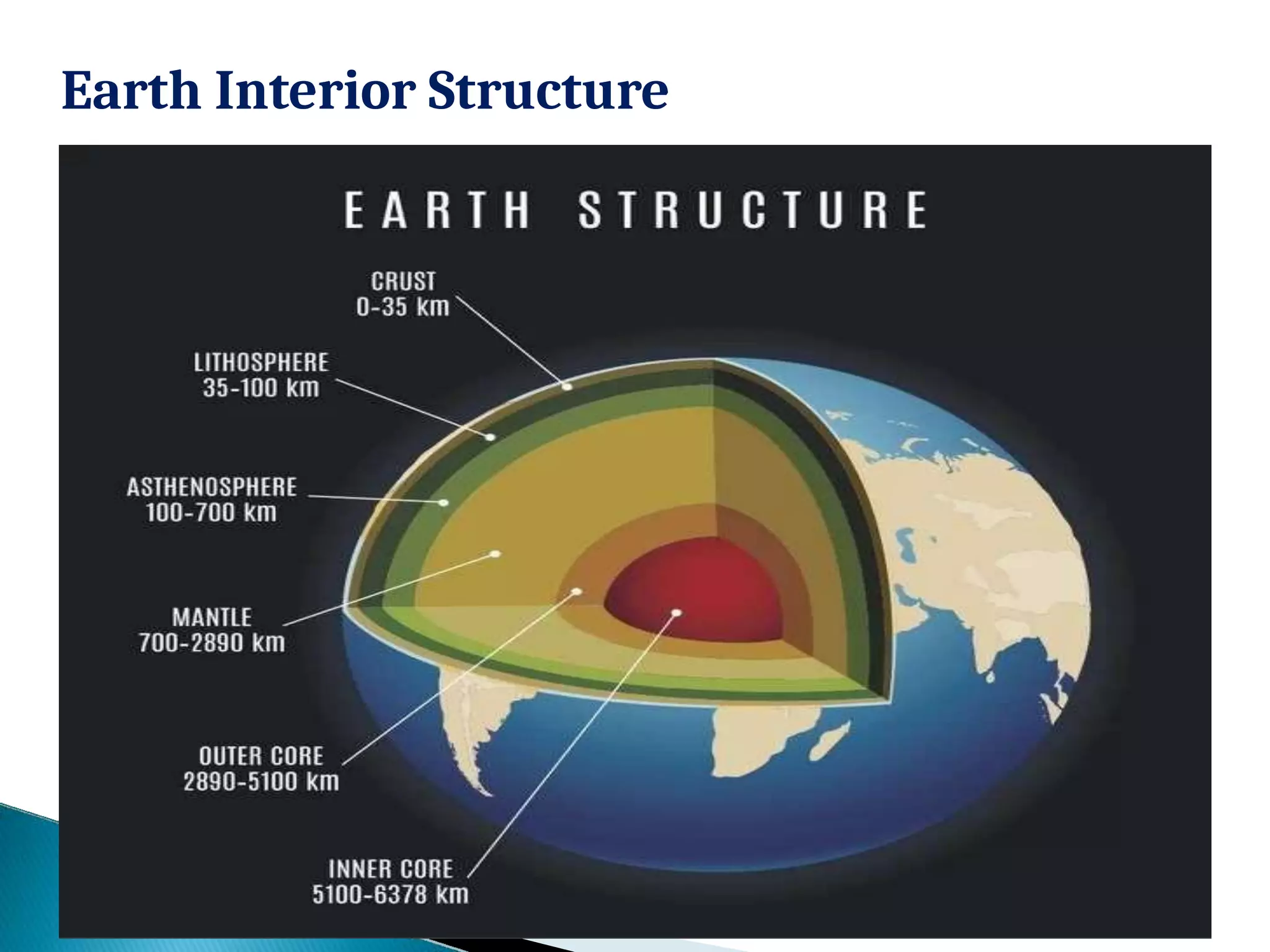 Earth Interior Structure

EARTH STRUCTURE

CRUST
0-35 km

LITHOSPHERE
35-100 km

ASTHENOSPHERE
100-700 km

MANTLE
700-2890 km

OUTER CORE
2890-5100 km

INNER CORE
5100-6378 km